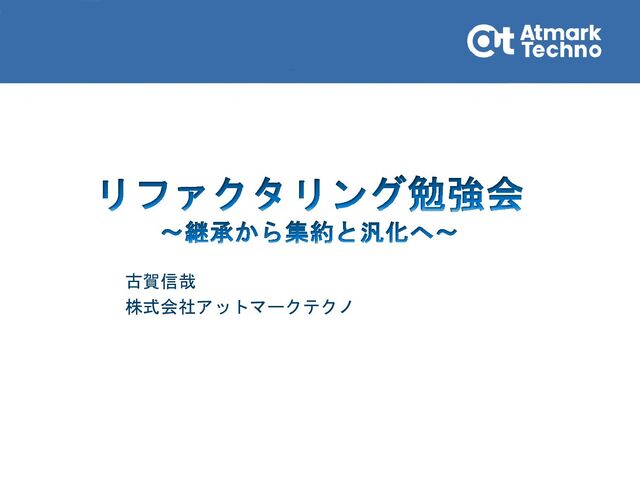 at Atmark Techno

リファクタリング勉強会
～継承から集約と汎化へ～

古賀信哉
株式会社アットマークテクノ